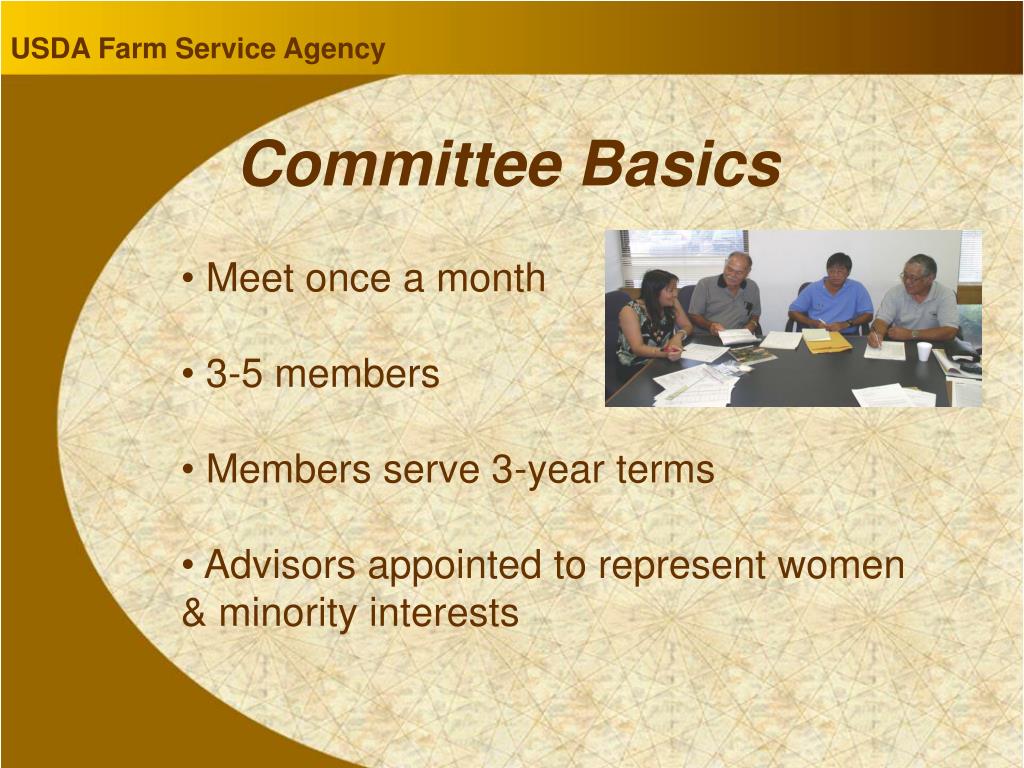 USDA Farm Service Agency

Committee Basics

• Meet once a month

• 3-5 members

• Members serve 3-year terms

• Advisors appointed to represent women & minority interests